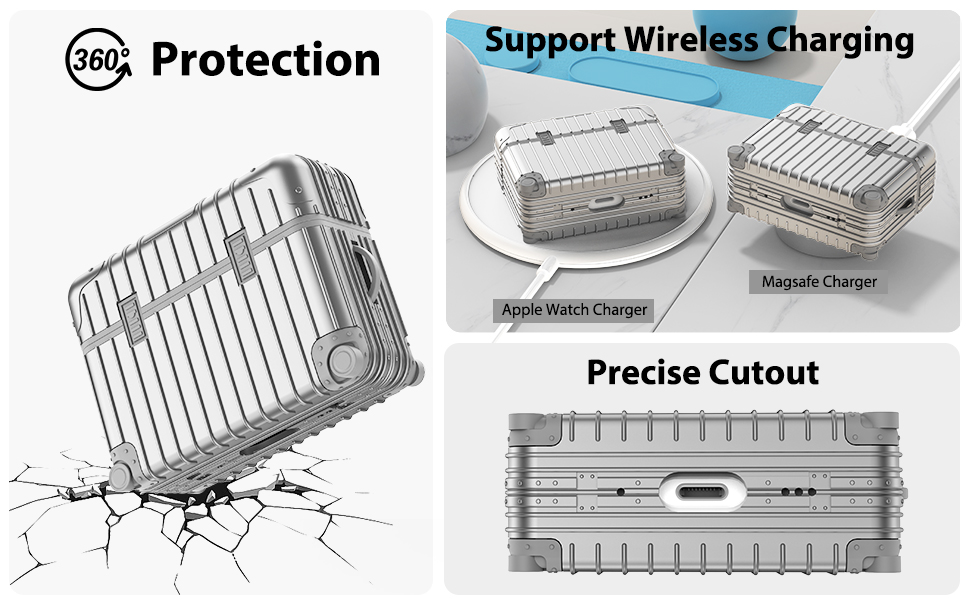 360° Protection

Support Wireless Charging

Apple Watch Charger

Magsafe Charger

Precise Cutout